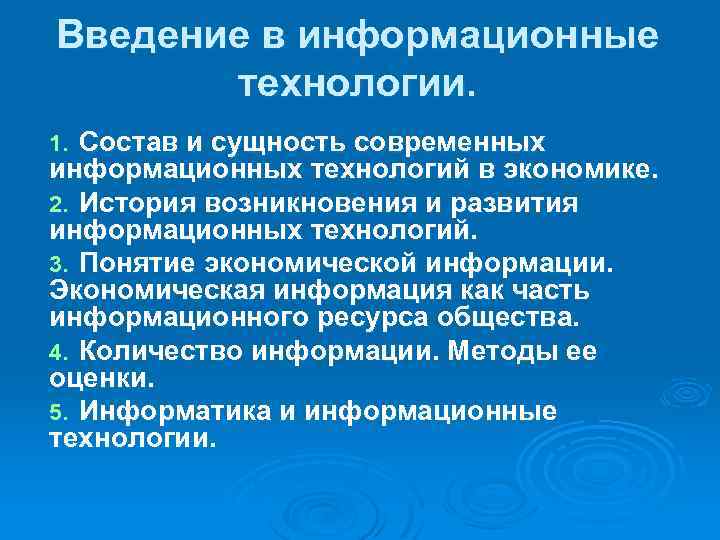 Введение в информационные технологии.

1. Состав и сущность современных информационных технологий в экономике.

2. История возникновения и развития информационных технологий.

3. Понятие экономической информации. Экономическая информация как часть информационного ресурса общества.

4. Количество информации. Методы ее оценки.

5. Информатика и информационные технологии.